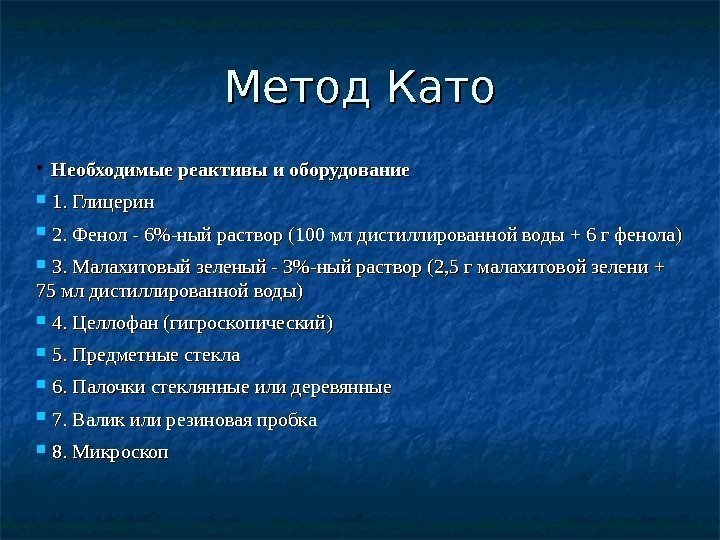 Метод Като

Необходимые реактивы и оборудование

1. Глицерин

2. Фенол - 6%-ный раствор (100 мл дистиллированной воды + 6 г фенола)

3. Малахитовый зеленый - 3%-ный раствор (2,5 г малахитовой зелени + 75 мл дистиллированной воды)

4. Целлофан (гигроскопический)

5. Предметные стекла

6. Палочки стеклянные или деревянные

7. Валик или резиновая пробка

8. Микроскоп